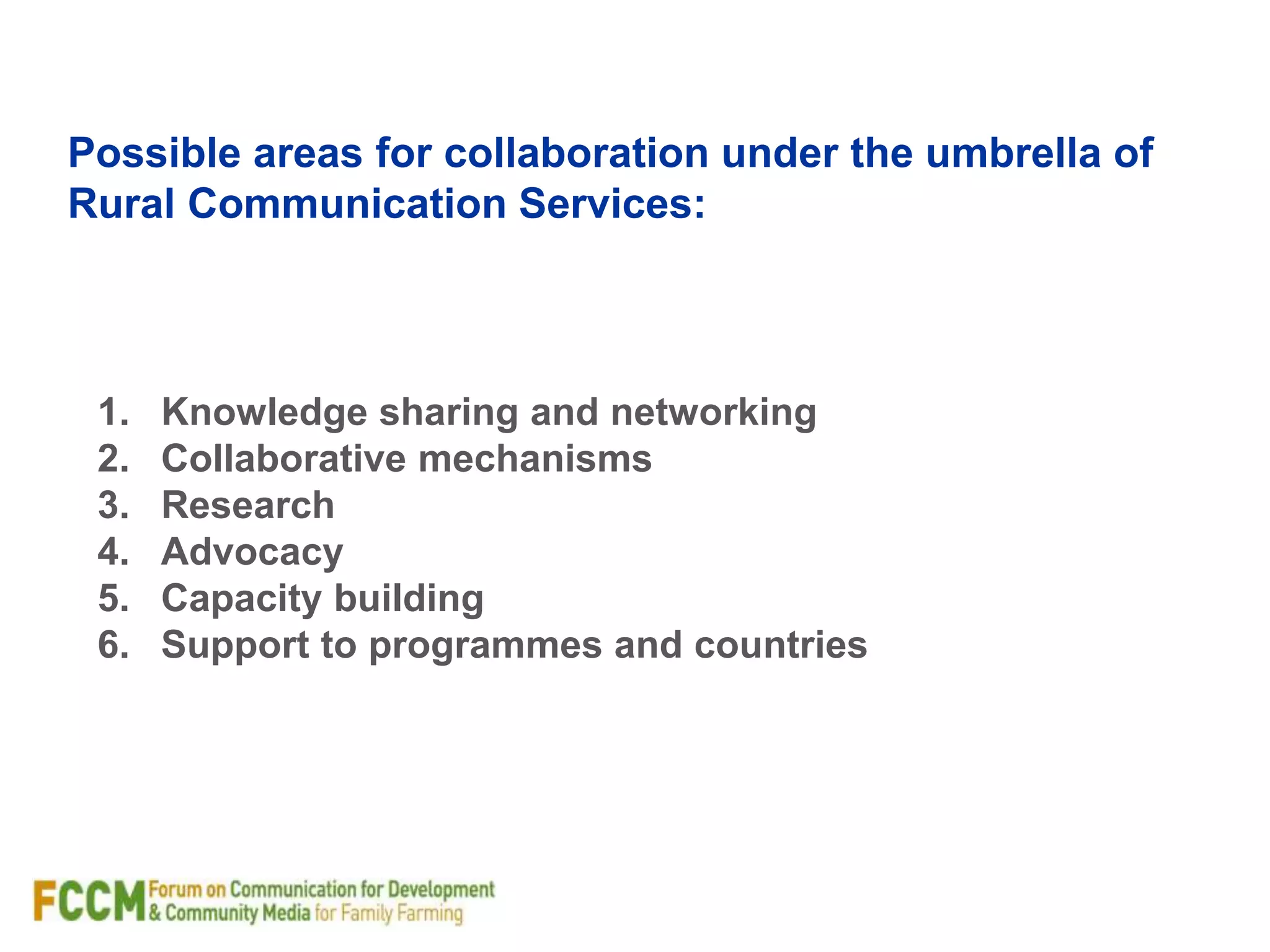 Possible areas for collaboration under the umbrella of Rural Communication Services:

1. Knowledge sharing and networking
2. Collaborative mechanisms
3. Research
4. Advocacy
5. Capacity building
6. Support to programmes and countries

FCCM Forum on Communication for Development & Community Media for Family Farming